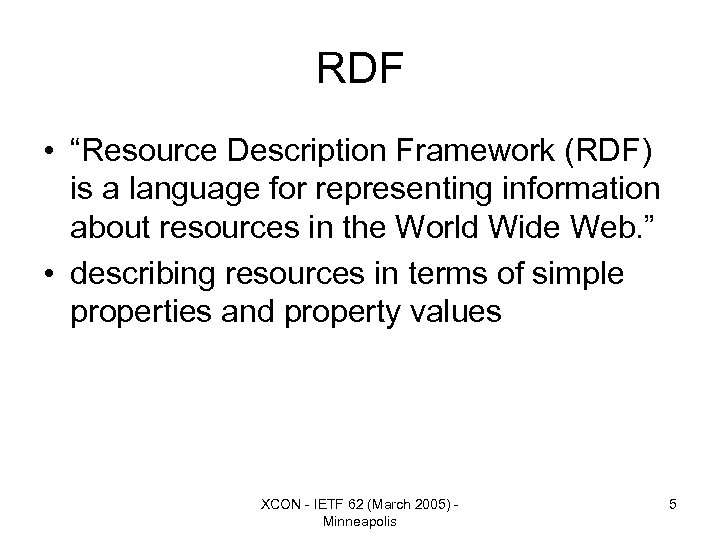 RDF

• “Resource Description Framework (RDF) is a language for representing information about resources in the World Wide Web.”
• describing resources in terms of simple properties and property values

XCON - IETF 62 (March 2005) - Minneapolis

5